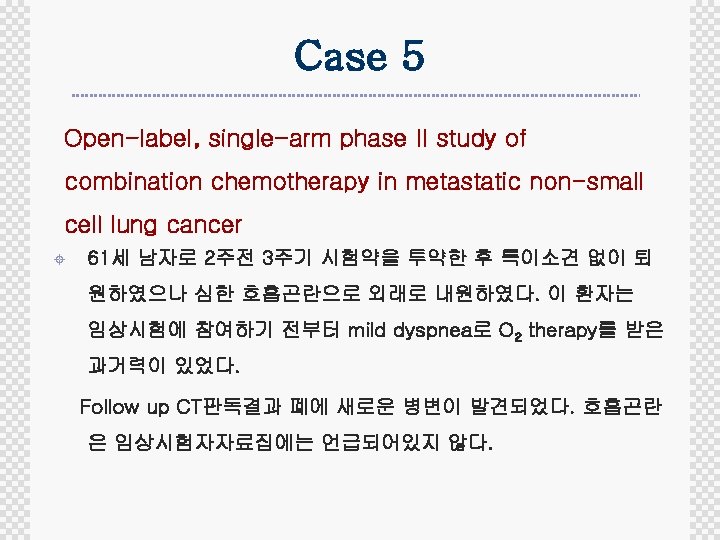 Case 5

Open-label, single-arm phase II study of combination chemotherapy in metastatic non-small cell lung cancer

61세 남자로 2주전 3주기 시험약을 투약한 후 특이소견 없이 퇴원하였으나 심한 호흡곤란으로 외래로 내원하였다. 이 환자는 임상시험에 참여하기 전부터 mild dyspnea로 $O_2$ therapy를 받은 과거력이 있었다.

Follow up CT판독결과 폐에 새로운 병변이 발견되었다. 호흡곤란은 임상시험자자료집에는 언급되어있지 않다.